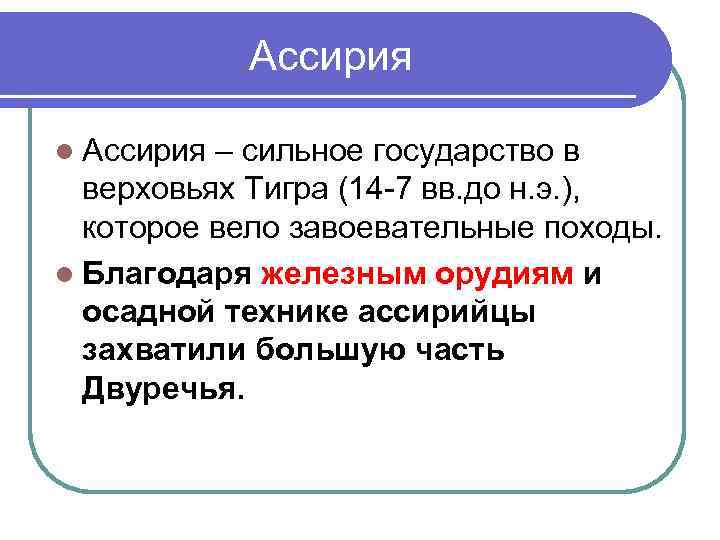 Ассирия

Ассирия – сильное государство в верховьях Тигра (14-7 вв.до н.э.), которое вело завоевательные походы.

Благодаря железным орудиям и осадной технике ассирийцы захватили большую часть Двуречья.